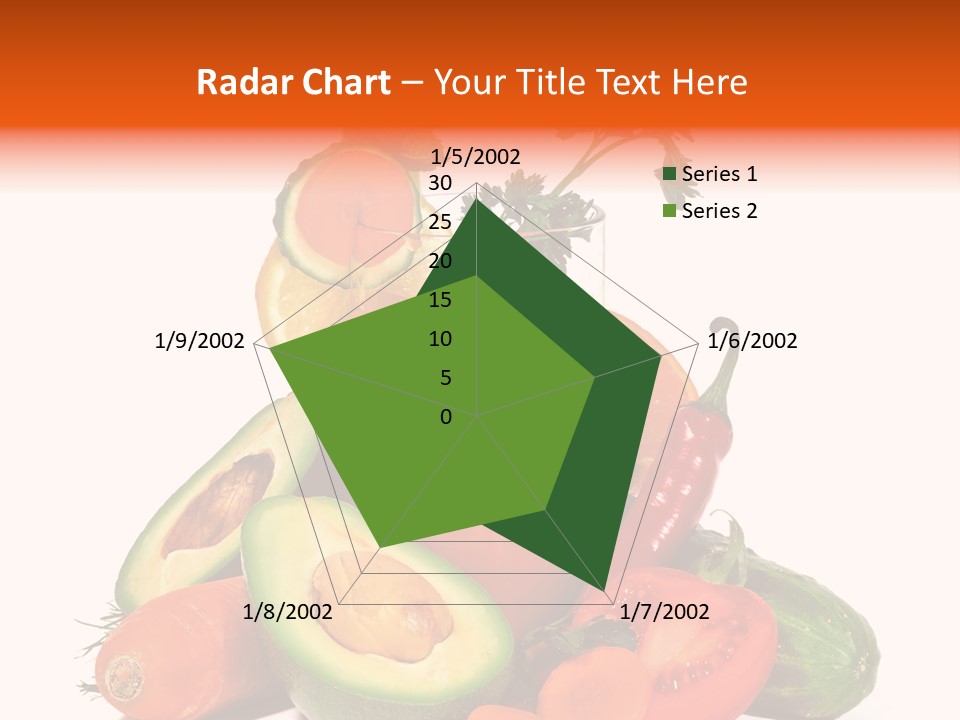 Radar Chart – Your Title Text Here

1/5/2002
30
25
20
15
10
5
0
1/6/2002
1/7/2002
1/8/2002
1/9/2002

Series 1
Series 2